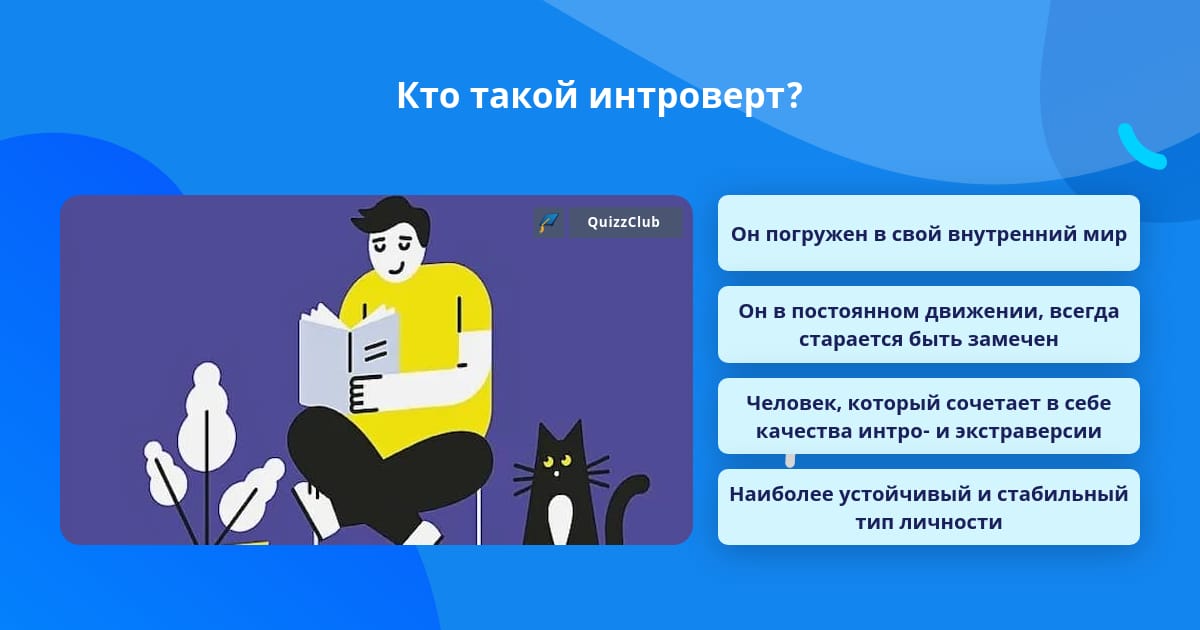 Кто такой интроверт?

QuizzClub

Он погружен в свой внутренний мир

Он в постоянном движении, всегда старается быть замечен

Человек, который сочетает в себе качества интро- и экстраверсии

Наиболее устойчивый и стабильный тип личности